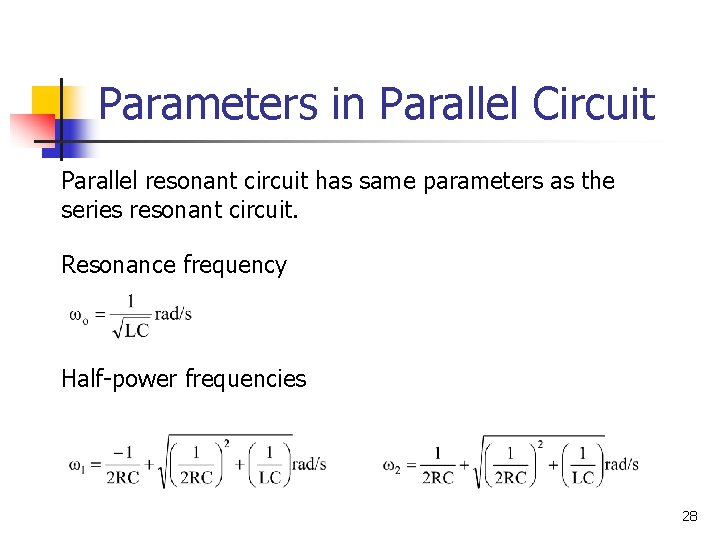 Parameters in Parallel Circuit

Parallel resonant circuit has same parameters as the series resonant circuit.

Resonance frequency

$\omega_o = \frac{1}{\sqrt{LC}}$ rad/s

Half-power frequencies

$\omega_1 = \frac{-1}{2RC} + \sqrt{\left(\frac{1}{2RC}\right)^2 + \left(\frac{1}{LC}\right)}$ rad/s

$\omega_2 = \frac{1}{2RC} + \sqrt{\left(\frac{1}{2RC}\right)^2 + \left(\frac{1}{LC}\right)}$ rad/s

28